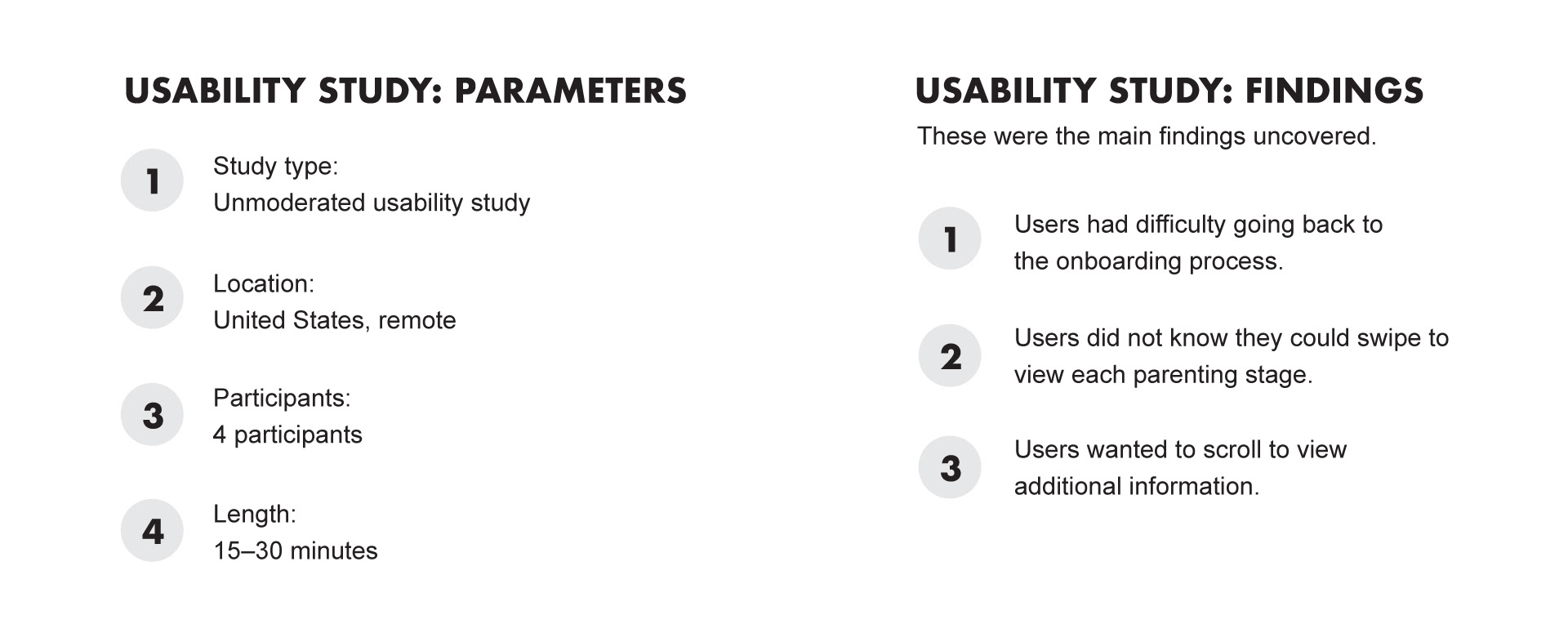 USABILITY STUDY: PARAMETERS

1
Study type:
Unmoderated usability study

2
Location:
United States, remote

3
Participants:
4 participants

4
Length:
15–30 minutes

USABILITY STUDY: FINDINGS

These were the main findings uncovered.

1
Users had difficulty going back to the onboarding process.

2
Users did not know they could swipe to view each parenting stage.

3
Users wanted to scroll to view additional information.